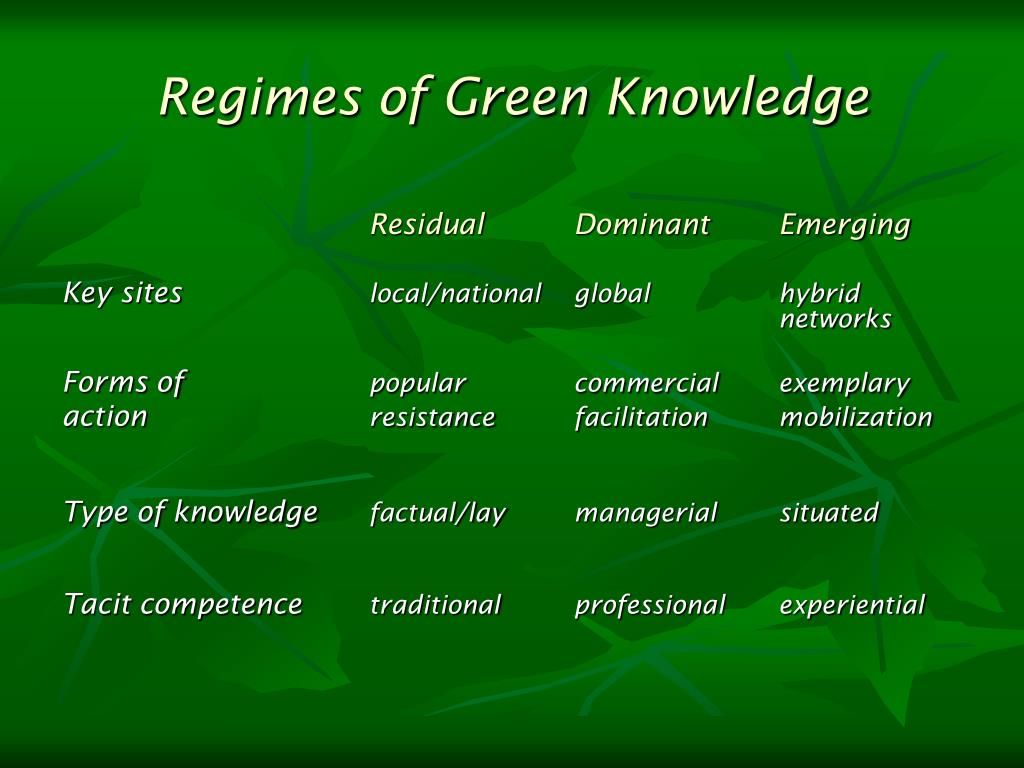 Regimes of Green Knowledge

| | Residual | Dominant | Emerging |
|---|---|---|---|
| Key sites | local/national | global | hybrid networks |
| Forms of action | popular resistance | commercial facilitation | exemplary mobilization |
| Type of knowledge | factual/lay | managerial | situated |
| Tacit competence | traditional | professional | experiential |